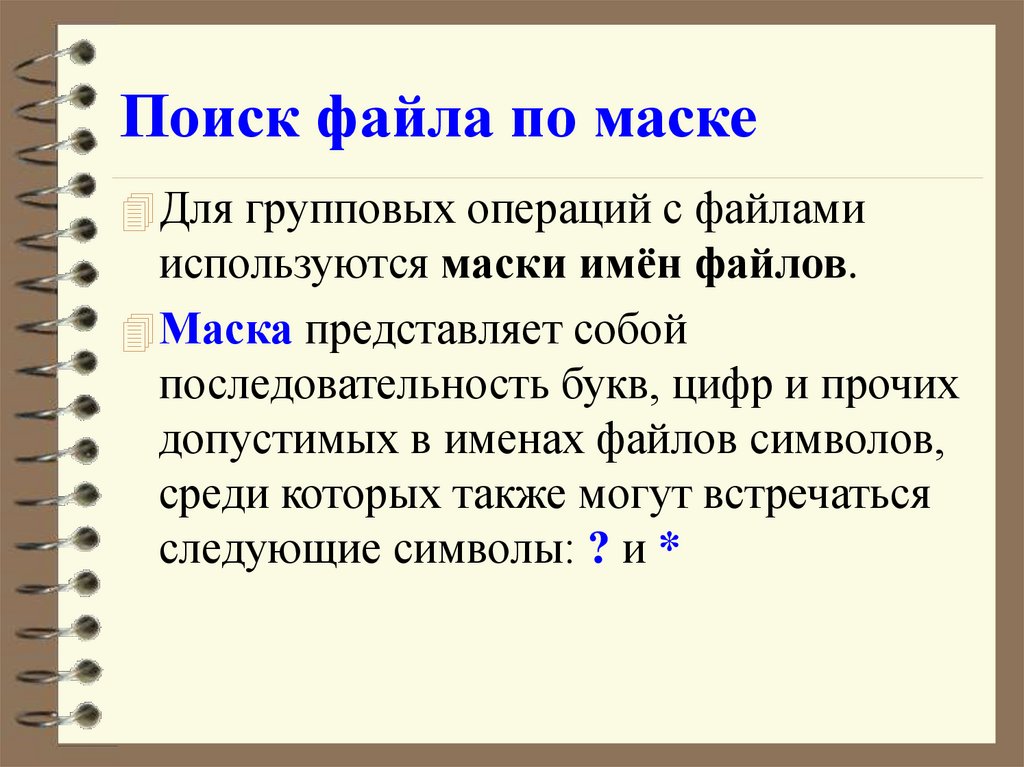 Поиск файла по маске

Для групповых операций с файлами используются маски имён файлов.

Маска представляет собой последовательность букв, цифр и прочих допустимых в именах файлов символов, среди которых также могут встречаться следующие символы: ? и *